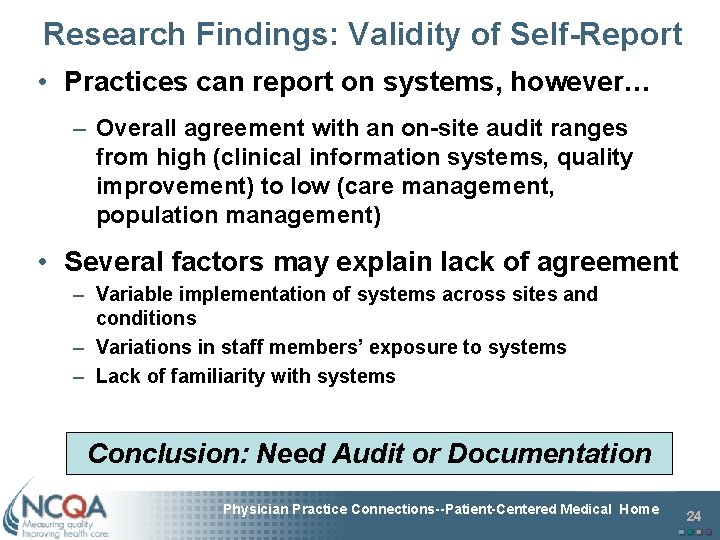 Research Findings: Validity of Self-Report

• Practices can report on systems, however…

– Overall agreement with an on-site audit ranges from high (clinical information systems, quality improvement) to low (care management, population management)

• Several factors may explain lack of agreement

– Variable implementation of systems across sites and conditions
– Variations in staff members' exposure to systems
– Lack of familiarity with systems

Conclusion: Need Audit or Documentation

NCQA
Measuring quality.
Improving health care.

Physician Practice Connections--Patient-Centered Medical Home

24